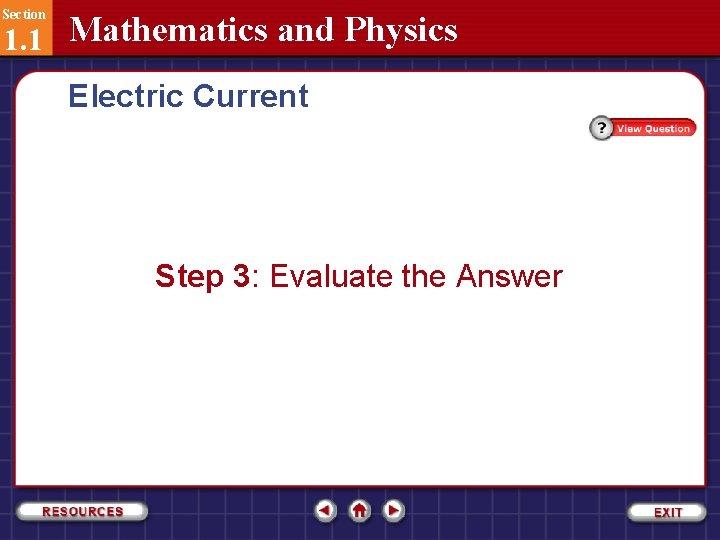 Section
1.1
Mathematics and Physics

Electric Current

? View Question

Step 3: Evaluate the Answer

RESOURCES

EXIT